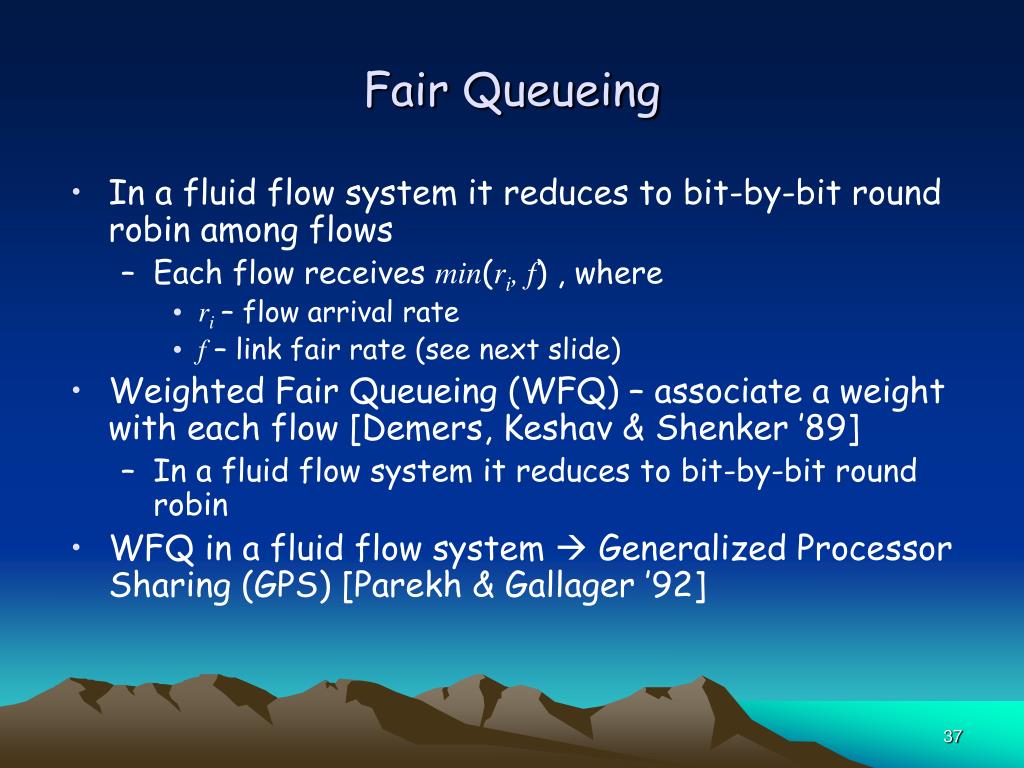 Fair Queueing

• In a fluid flow system it reduces to bit-by-bit round robin among flows
  – Each flow receives $min(r_i, f)$ , where
    • $r_i$ – flow arrival rate
    • $f$ – link fair rate (see next slide)
• Weighted Fair Queueing (WFQ) – associate a weight with each flow [Demers, Keshav & Shenker ’89]
  – In a fluid flow system it reduces to bit-by-bit round robin
• WFQ in a fluid flow system → Generalized Processor Sharing (GPS) [Parekh & Gallager ’92]

37